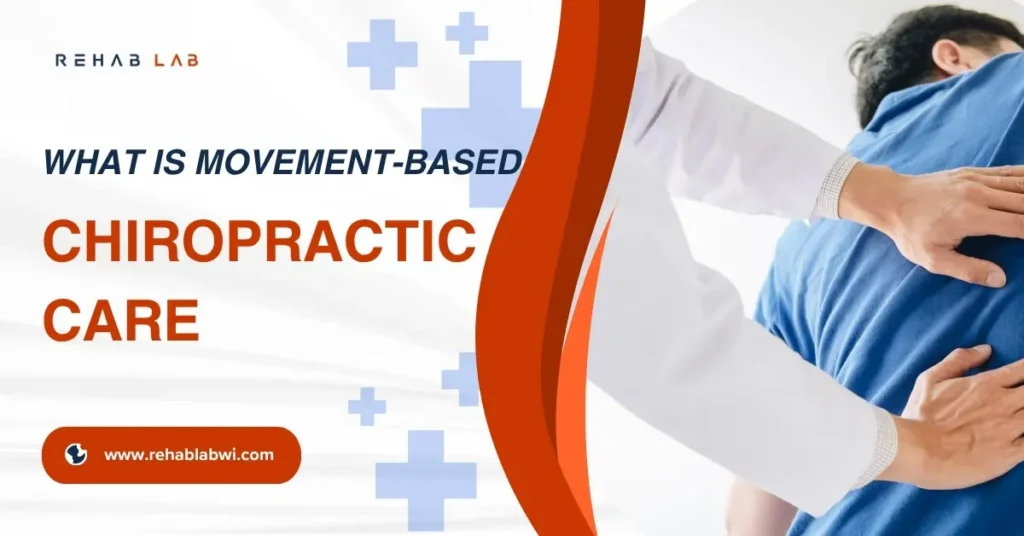 REHAB LAB

WHAT IS MOVEMENT-BASED

CHIROPRACTIC CARE

www.rehablabwi.com